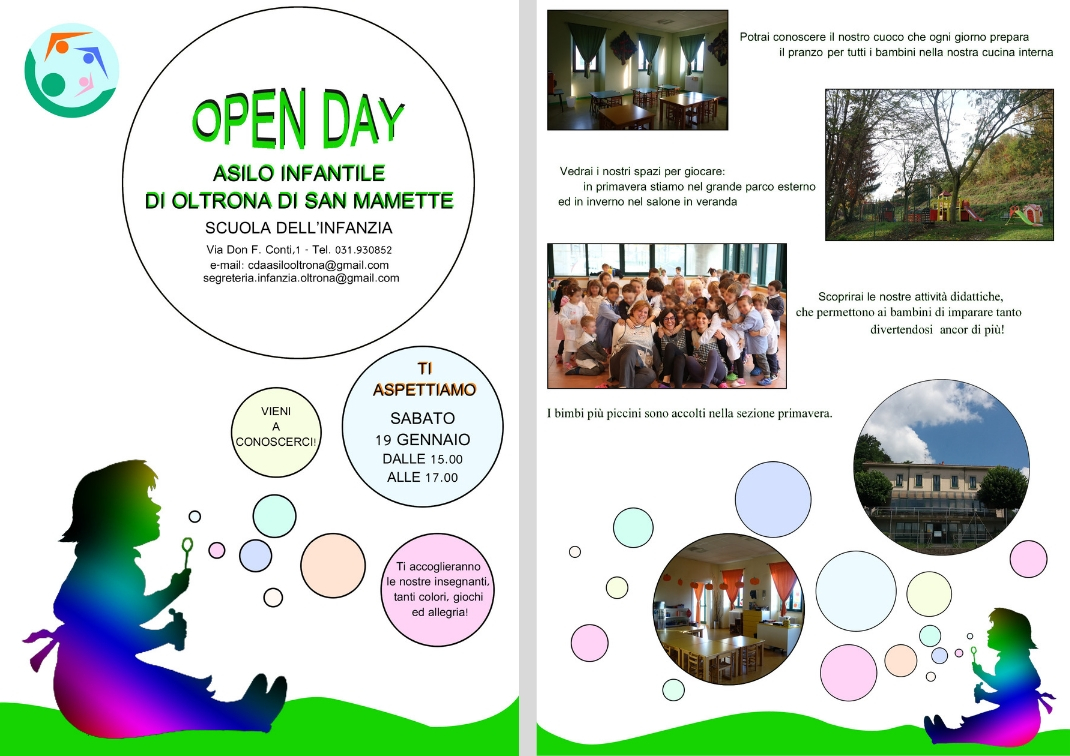 OPEN DAY

ASILO INFANTILE
DI OLTRONA DI SAN MAMETTE

SCUOLA DELL'INFANZIA

Via Don F. Conti,1 - Tel. 031.930852
e-mail: cdaasiloltrona@gmail.com
segreteria.infanzia.oltrona@gmail.com

VIENI A CONOSCERCI!

TI ASPETTIAMO

SABATO
19 GENNAIO
DALLE 15.00
ALLE 17.00

Ti accoglieranno le nostre insegnanti, tanti colori, giochi ed allegria!

Potrai conoscere il nostro cuoco che ogni giorno prepara il pranzo per tutti i bambini nella nostra cucina interna

Vedrai i nostri spazi per giocare:
in primavera stiamo nel grande parco esterno ed in inverno nel salone in veranda

Scoprirai le nostre attività didattiche, che permettono ai bambini di imparare tanto divertendosi ancor di più!

I bimbi più piccini sono accolti nella sezione primavera.